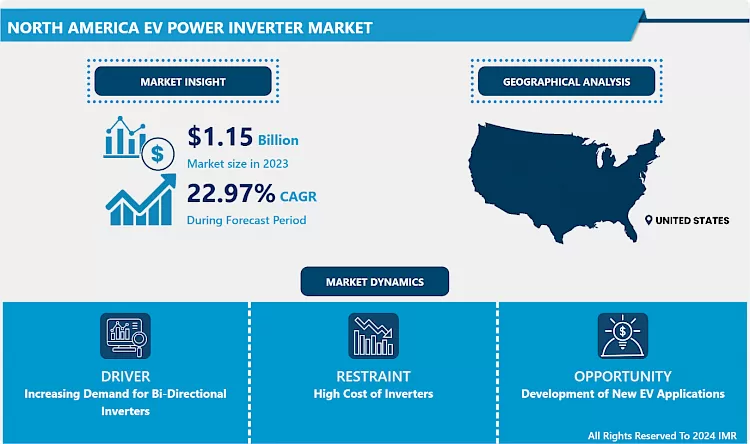 NORTH AMERICA EV POWER INVERTER MARKET

MARKET INSIGHT

$1.15 Billion
Market size in 2023

22.97% CAGR
During Forecast Period

GEOGRAPHICAL ANALYSIS

UNITED STATES

MARKET DYNAMICS

DRIVER
Increasing Demand for Bi-Directional Inverters

RESTRAINT
High Cost of Inverters

OPPORTUNITY
Development of New EV Applications

All Rights Reserved To 2024 IMR